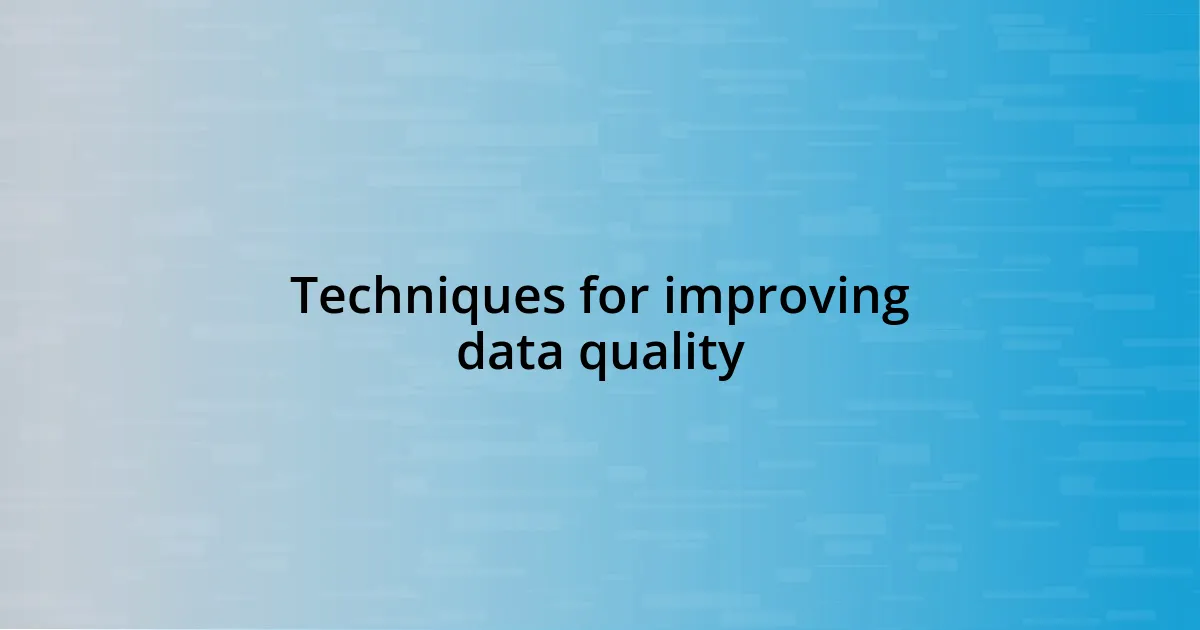 Techniques for improving data quality